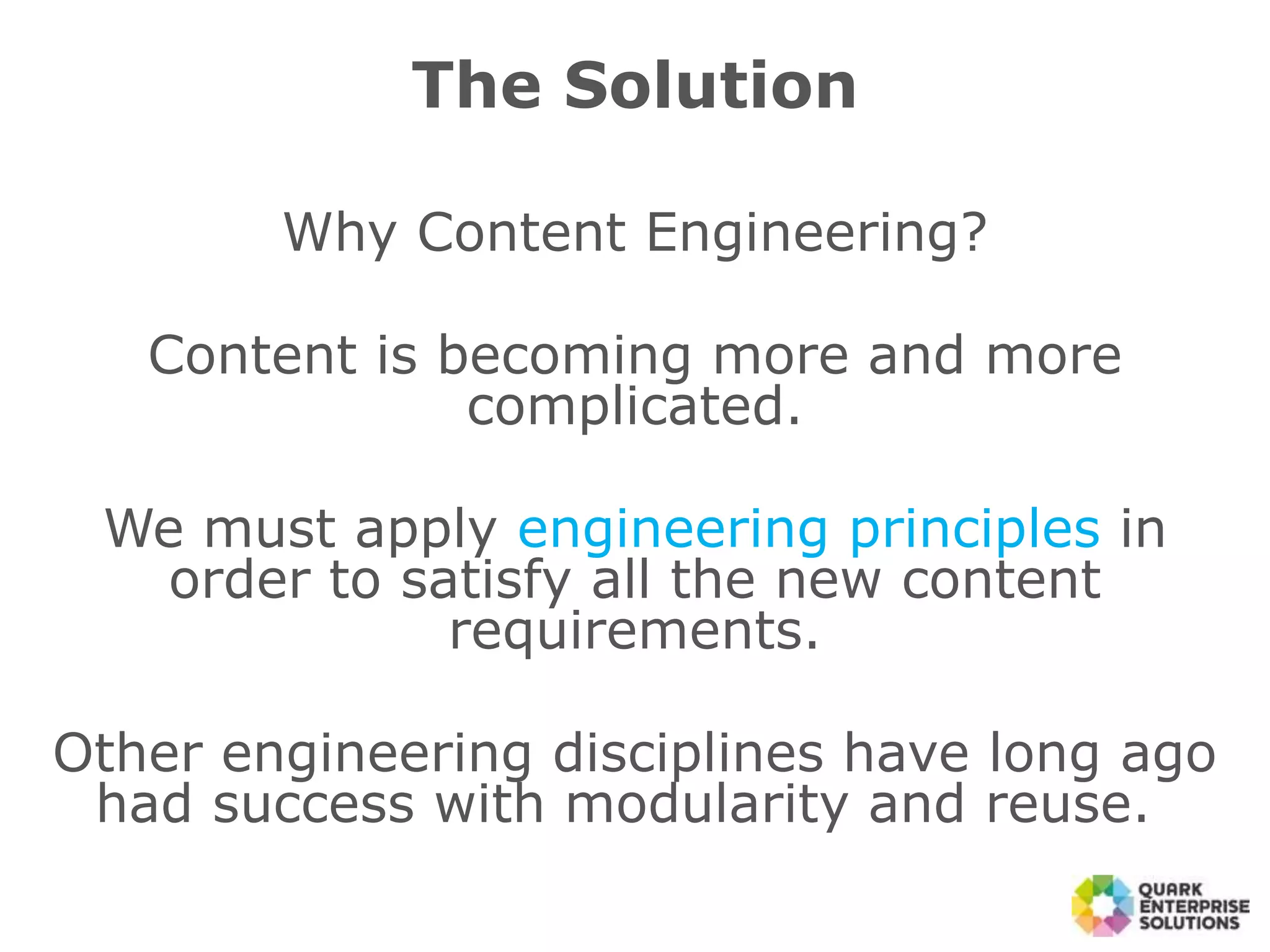 The Solution

Why Content Engineering?

Content is becoming more and more complicated.

We must apply engineering principles in order to satisfy all the new content requirements.

Other engineering disciplines have long ago had success with modularity and reuse.

QUARK ENTERPRISE SOLUTIONS